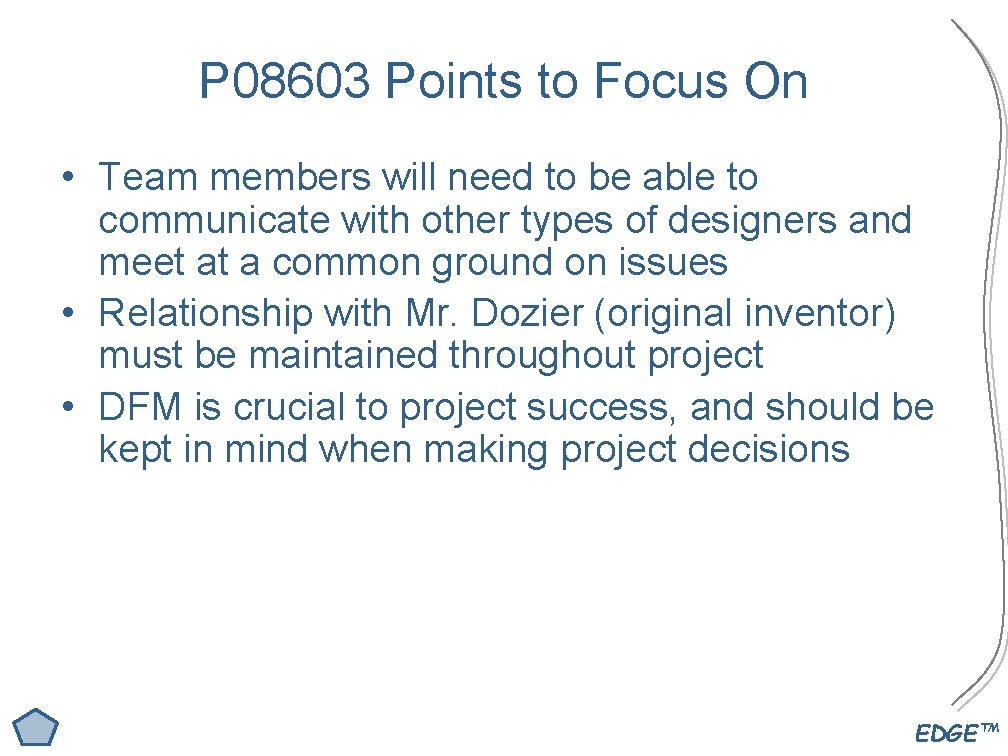 P08603 Points to Focus On

• Team members will need to be able to communicate with other types of designers and meet at a common ground on issues
• Relationship with Mr. Dozier (original inventor) must be maintained throughout project
• DFM is crucial to project success, and should be kept in mind when making project decisions

EDGE™